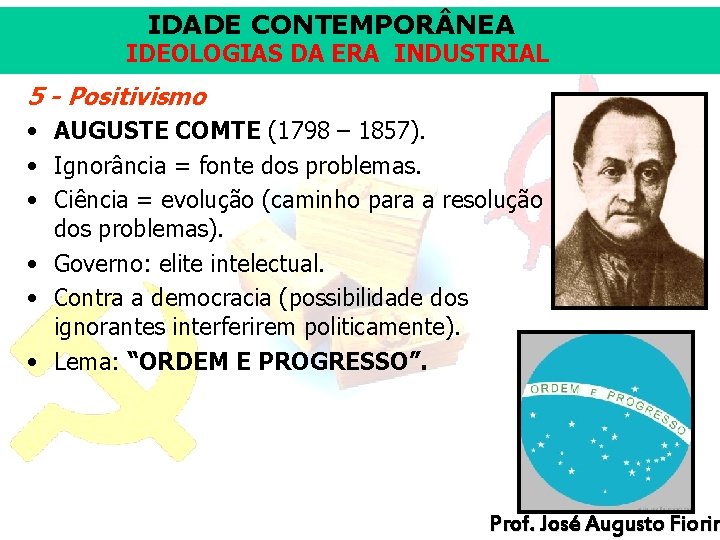 IDADE CONTEMPORÂNEA
IDEOLOGIAS DA ERA INDUSTRIAL

5 - Positivismo

• AUGUSTE COMTE (1798 – 1857).
• Ignorância = fonte dos problemas.
• Ciência = evolução (caminho para a resolução dos problemas).
• Governo: elite intelectual.
• Contra a democracia (possibilidade dos ignorantes interferirem politicamente).
• Lema: "ORDEM E PROGRESSO".

ORDEM E PROGRESSO

Prof. José Augusto Fiorin